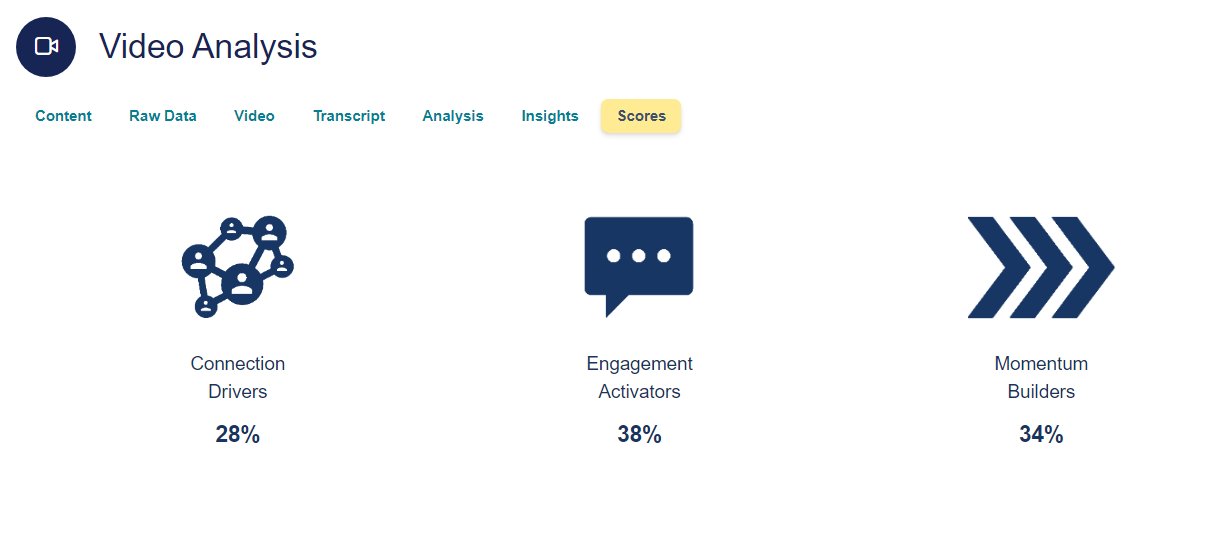 Video Analysis

Content Raw Data Video Transcript Analysis Insights Scores

Connection Drivers
28%

Engagement Activators
38%

Momentum Builders
34%